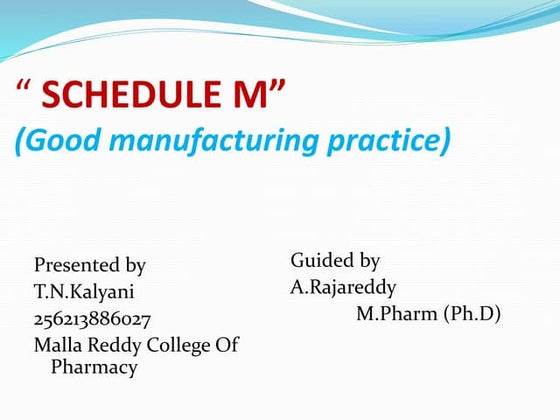 “ SCHEDULE M”
(Good manufacturing practice)

Presented by
T.N.Kalyani
256213886027
Malla Reddy College Of Pharmacy

Guided by
A.Rajareddy
M.Pharm (Ph.D)